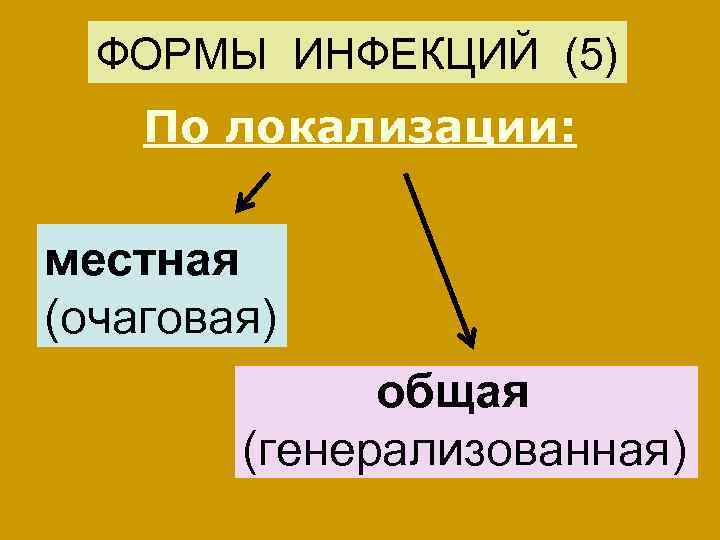 ФОРМЫ ИНФЕКЦИЙ (5)

По локализации:

местная
(очаговая)

общая
(генерализованная)